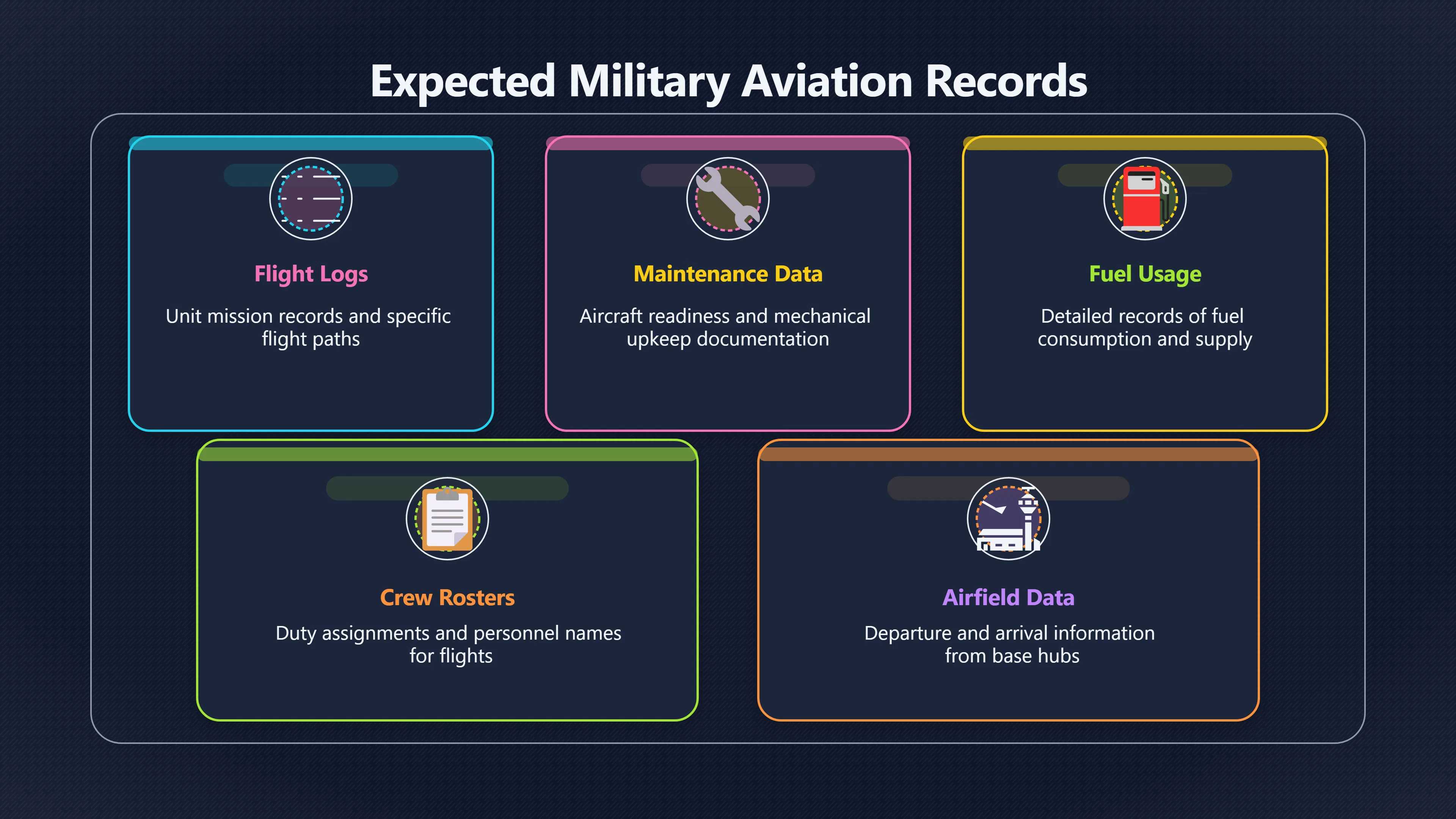 Expected Military Aviation Records

Flight Logs

Unit mission records and specific flight paths

Maintenance Data

Aircraft readiness and mechanical upkeep documentation

Fuel Usage

Detailed records of fuel consumption and supply

Crew Rosters

Duty assignments and personnel names for flights

Airfield Data

Departure and arrival information from base hubs